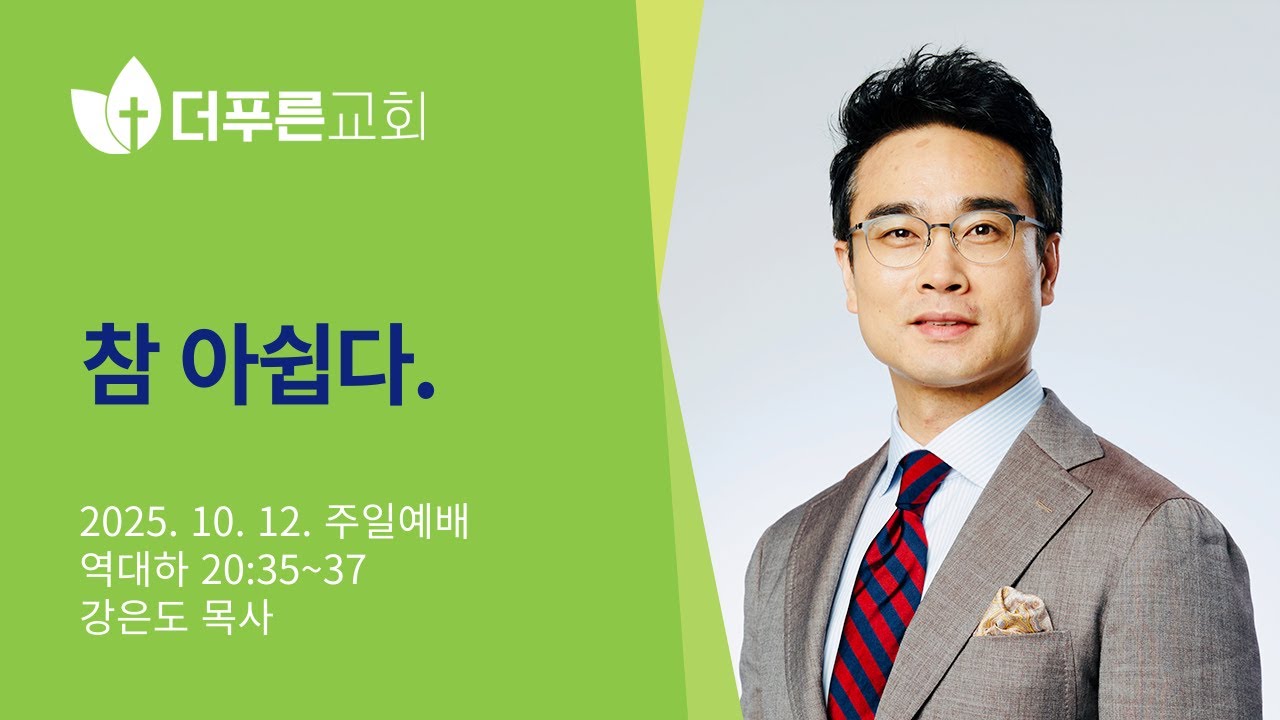 더푸른교회

참 아쉽다.

2025. 10. 12. 주일예배
역대하 20:35~37
강은도 목사